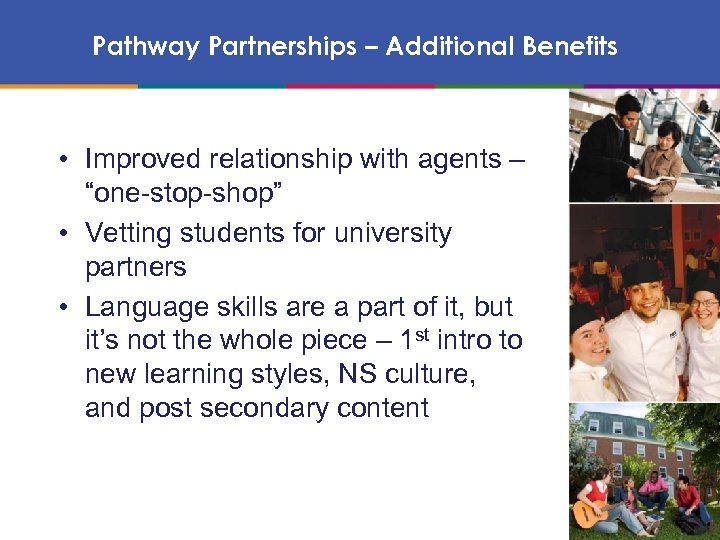 Pathway Partnerships – Additional Benefits

• Improved relationship with agents – “one-stop-shop”
• Vetting students for university partners
• Language skills are a part of it, but it’s not the whole piece – 1$^{st}$ intro to new learning styles, NS culture, and post secondary content